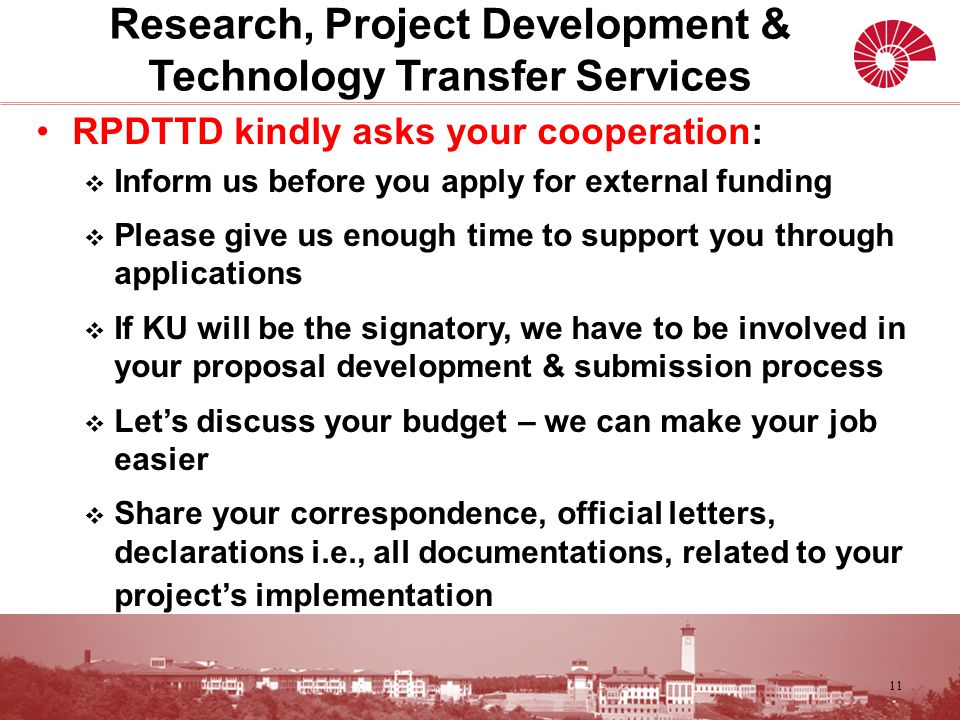 Research, Project Development & Technology Transfer Services

• RPDTTD kindly asks your cooperation:

❖ Inform us before you apply for external funding

❖ Please give us enough time to support you through applications

❖ If KU will be the signatory, we have to be involved in your proposal development & submission process

❖ Let's discuss your budget – we can make your job easier

❖ Share your correspondence, official letters, declarations i.e., all documentations, related to your project's implementation

11